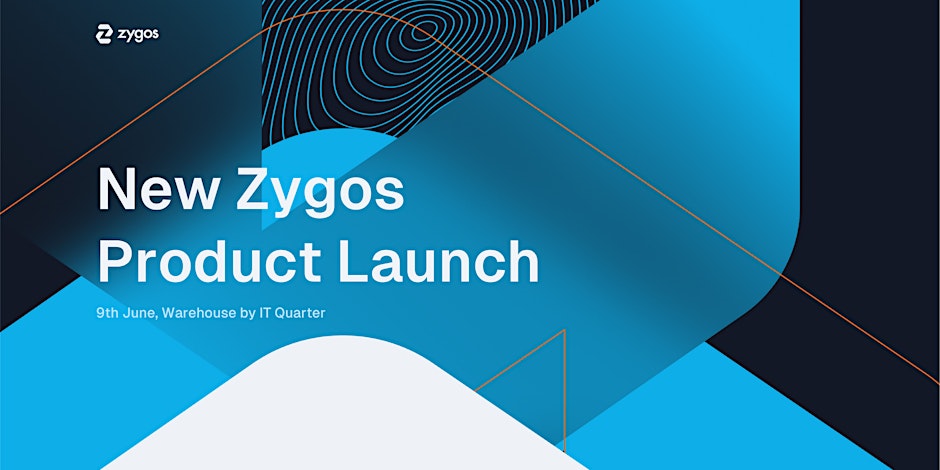 zygos

New Zygos Product Launch

9th June, Warehouse by IT Quarter